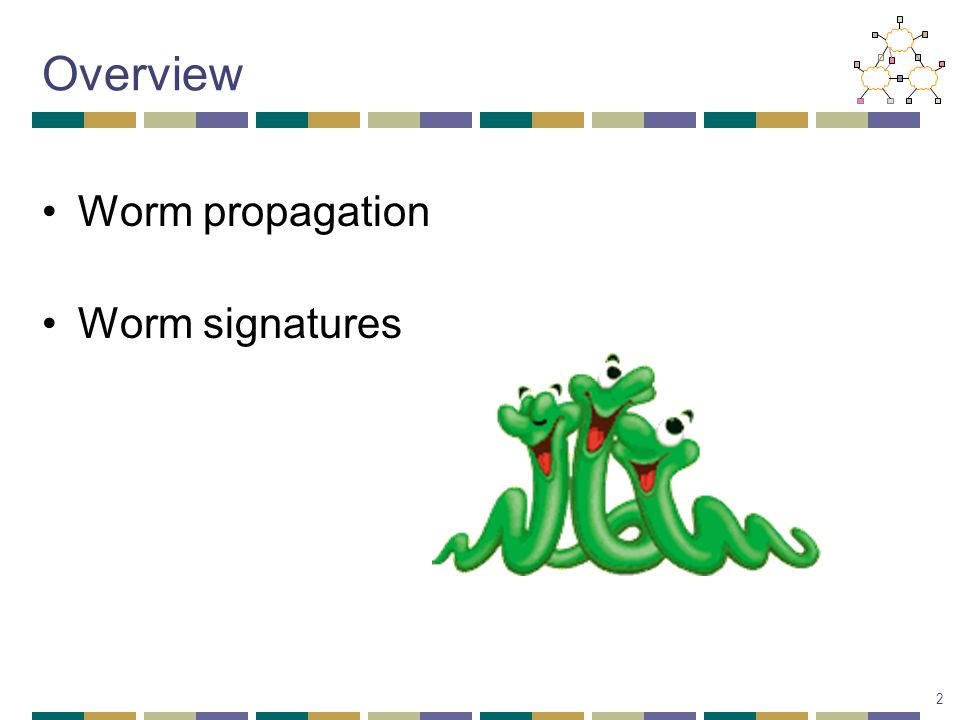 Overview

• Worm propagation

• Worm signatures

2